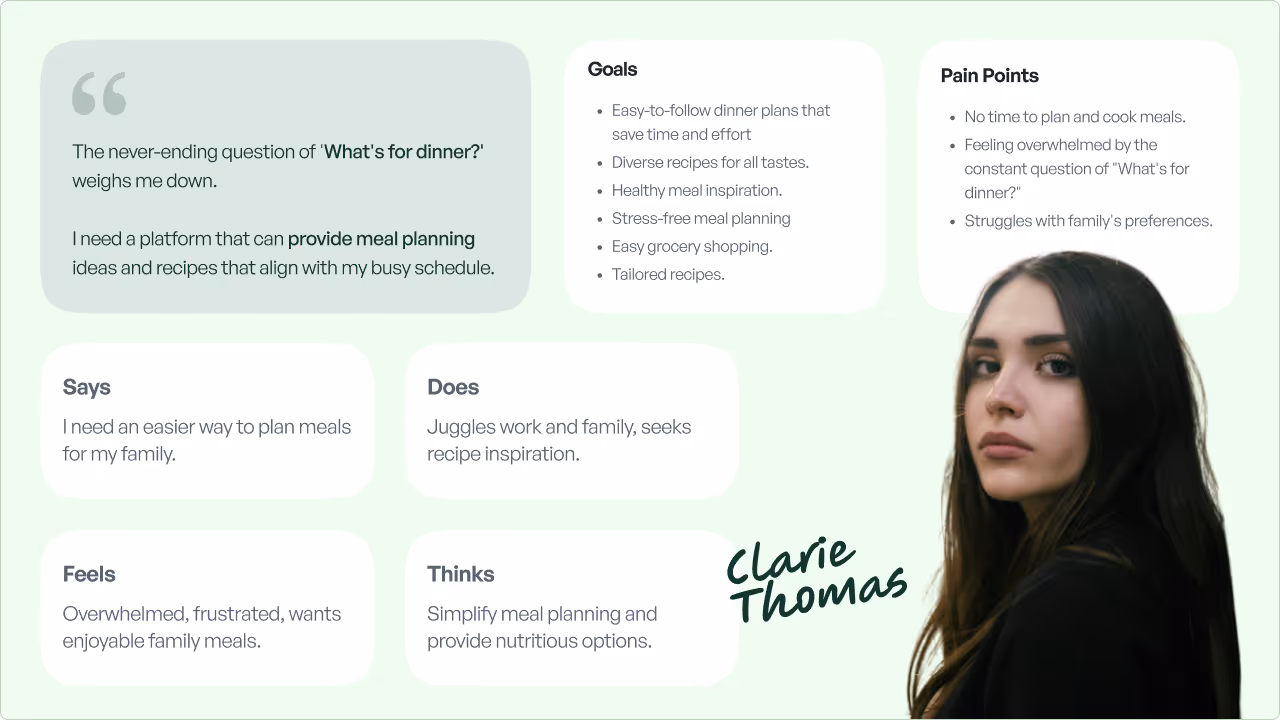 “

The never-ending question of 'What's for dinner?' weighs me down.

I need a platform that can provide meal planning ideas and recipes that align with my busy schedule.

Goals

- Easy-to-follow dinner plans that save time and effort
- Diverse recipes for all tastes.
- Healthy meal inspiration.
- Stress-free meal planning
- Easy grocery shopping.
- Tailored recipes.

Pain Points

- No time to plan and cook meals.
- Feeling overwhelmed by the constant question of "What's for dinner?"
- Struggles with family's preferences.

Says

I need an easier way to plan meals for my family.

Does

Juggles work and family, seeks recipe inspiration.

Feels

Overwhelmed, frustrated, wants enjoyable family meals.

Thinks

Simplify meal planning and provide nutritious options.

Clarie Thomas